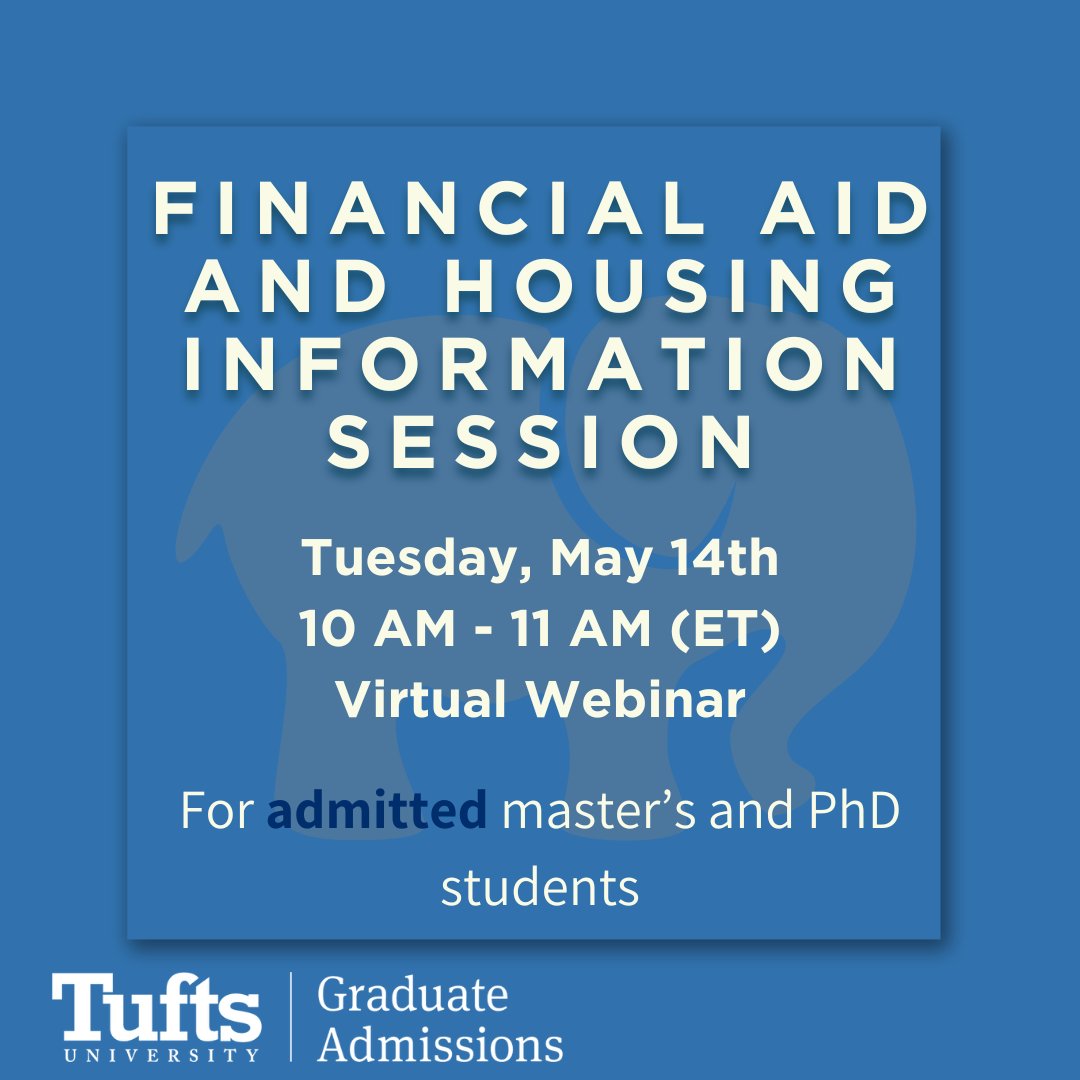 FINANCIAL AID AND HOUSING INFORMATION SESSION

Tuesday, May 14th
10 AM - 11 AM (ET)
Virtual Webinar

For admitted master's and PhD students

Tufts UNIVERSITY | Graduate Admissions